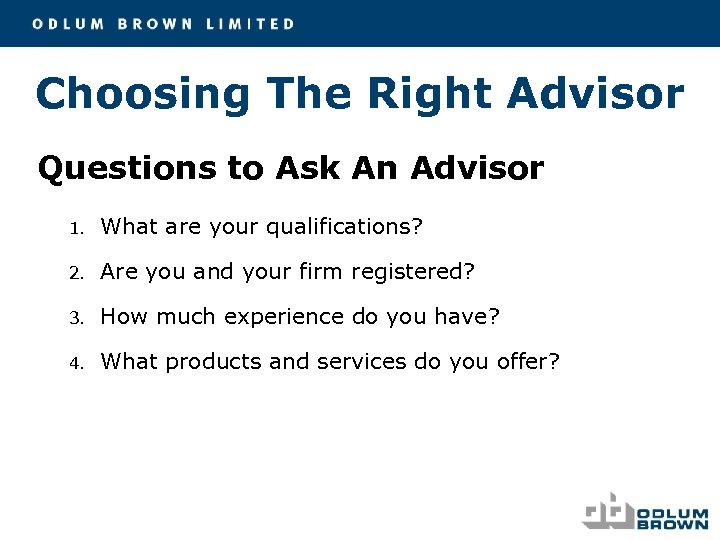 ODLUM BROWN LIMITED

Choosing The Right Advisor

Questions to Ask An Advisor

1. What are your qualifications?
2. Are you and your firm registered?
3. How much experience do you have?
4. What products and services do you offer?

ODLUM BROWN